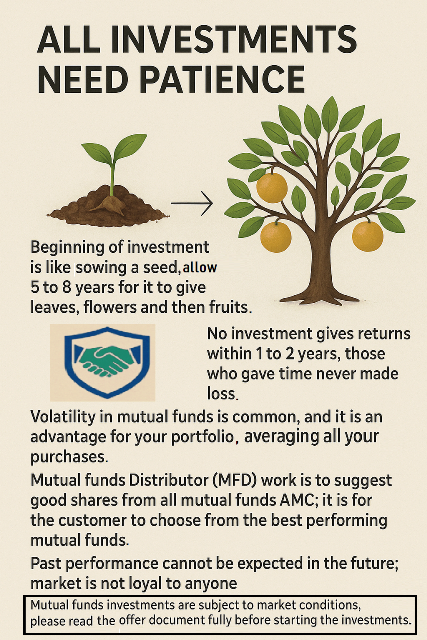 ALL INVESTMENTS NEED PATIENCE

Beginning of investment is like sowing a seed, allow 5 to 8 years for it to give leaves, flowers and then fruits.

No investment gives returns within 1 to 2 years, those who gave time never made loss.

Volatility in mutual funds is common, and it is an advantage for your portfolio, averaging all your purchases.

Mutual funds Distributor (MFD) work is to suggest good shares from all mutual funds AMC; it is for the customer to choose from the best performing mutual funds.

Past performance cannot be expected in the future; market is not loyal to anyone

Mutual funds investments are subject to market conditions, please read the offer document fully before starting the investments.